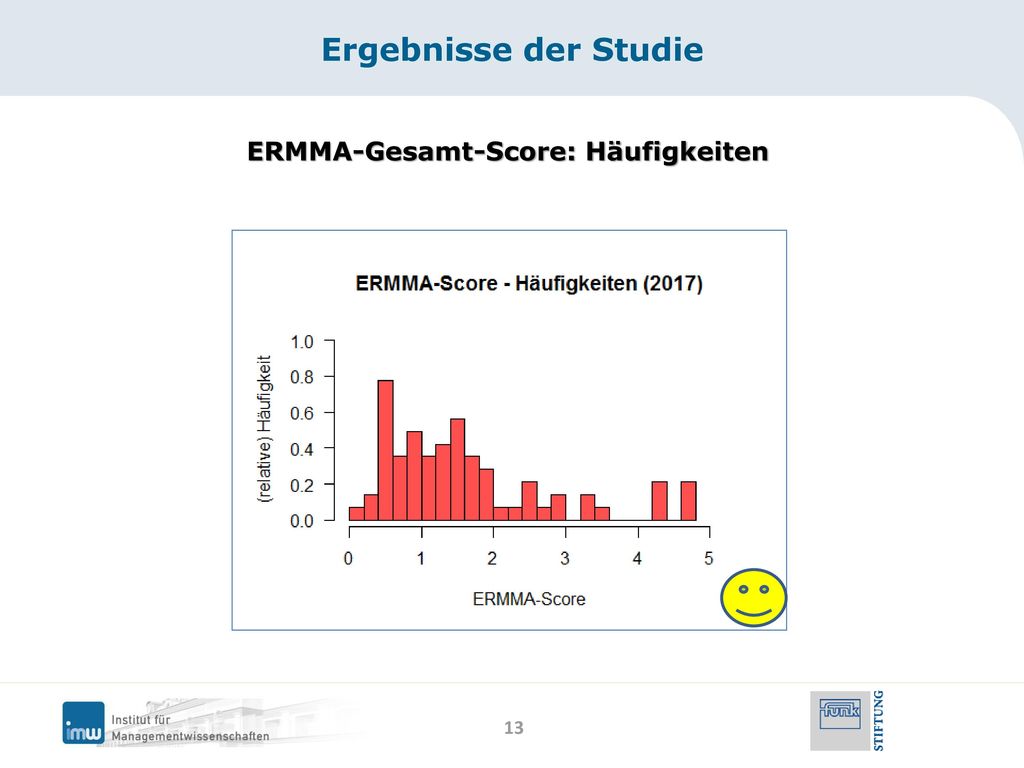 Ergebnisse der Studie

ERMMA-Gesamt-Score: Häufigkeiten

ERMMA-Score - Häufigkeiten (2017)

(relative) Häufigkeit

1.0
0.8
0.6
0.4
0.2
0.0

0 1 2 3 4 5

ERMMA-Score

imw Institut für Managementwissenschaften

13

funk STIFTUNG